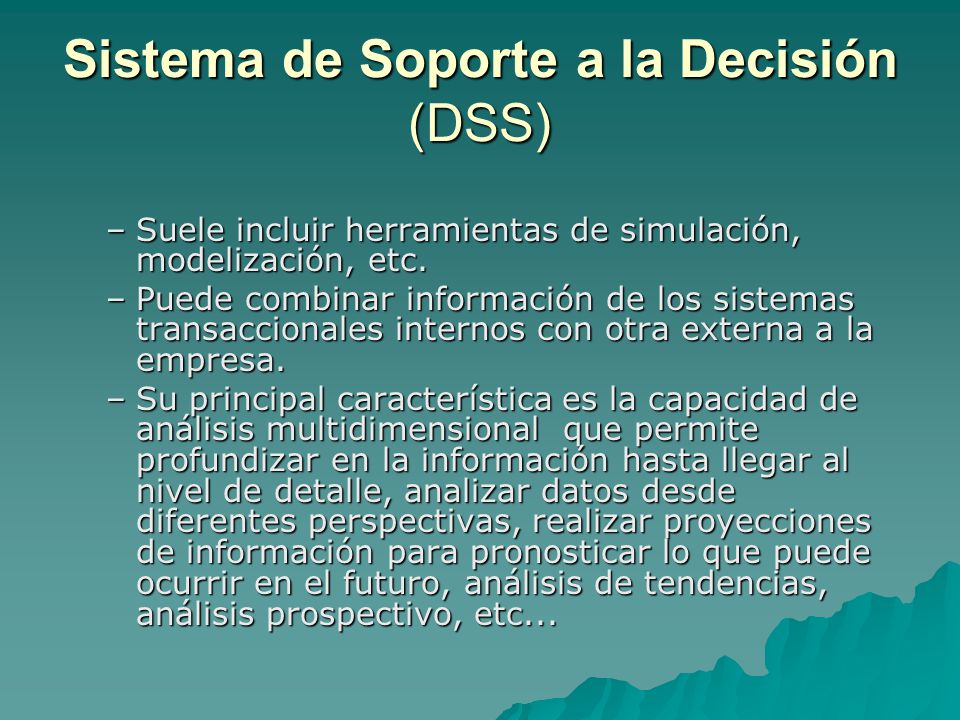 Sistema de Soporte a la Decisión (DSS)

– Suele incluir herramientas de simulación, modelización, etc.
– Puede combinar información de los sistemas transaccionales internos con otra externa a la empresa.
– Su principal característica es la capacidad de análisis multidimensional  que permite profundizar en la información hasta llegar al nivel de detalle, analizar datos desde diferentes perspectivas, realizar proyecciones de información para pronosticar lo que puede ocurrir en el futuro, análisis de tendencias, análisis prospectivo, etc...